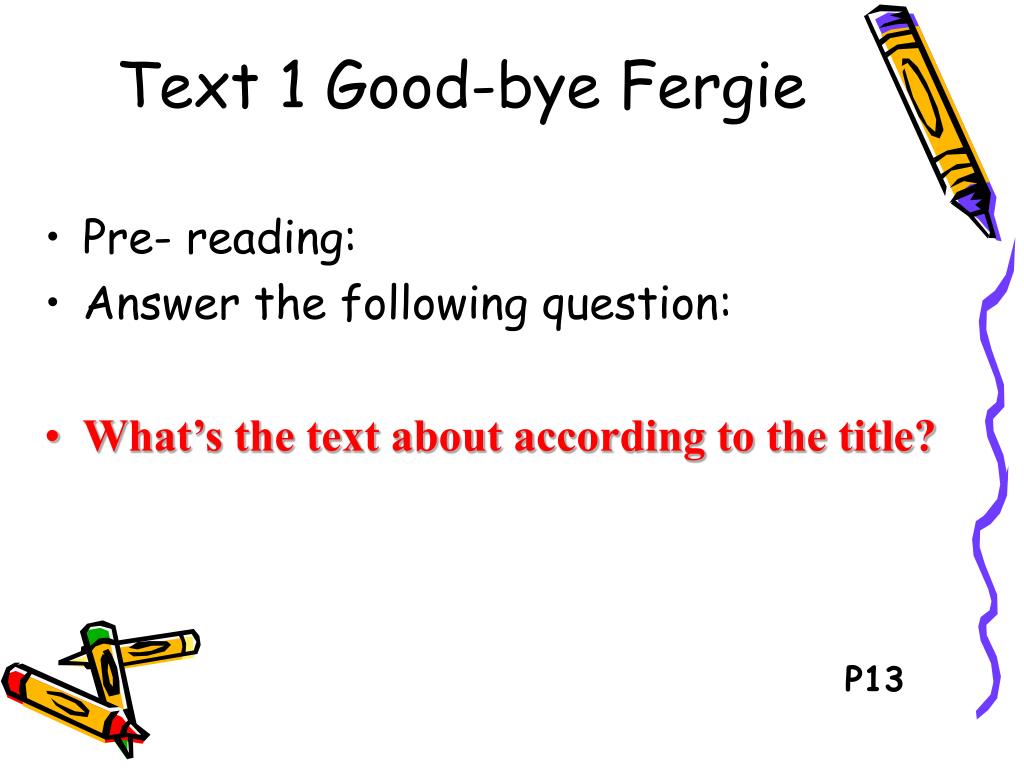 Text 1 Good-bye Fergie

• Pre- reading:
• Answer the following question:

• What's the text about according to the title?

P13